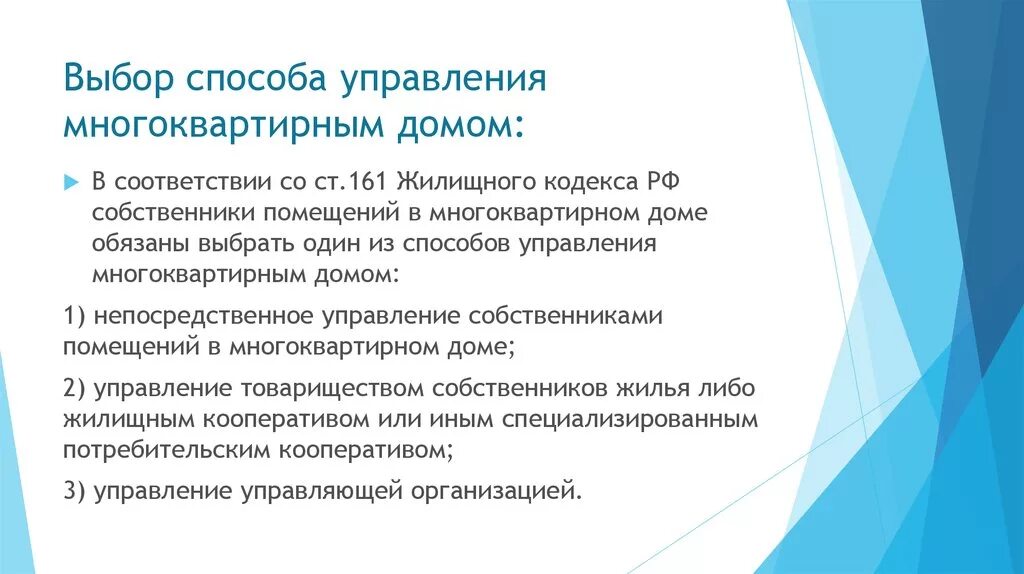 Выбор способа управления многоквартирным домом:

В соответствии со ст.161 Жилищного кодекса РФ собственники помещений в многоквартирном доме обязаны выбрать один из способов управления многоквартирным домом:

1) непосредственное управление собственниками помещений в многоквартирном доме;

2) управление товариществом собственников жилья либо жилищным кооперативом или иным специализированным потребительским кооперативом;

3) управление управляющей организацией.